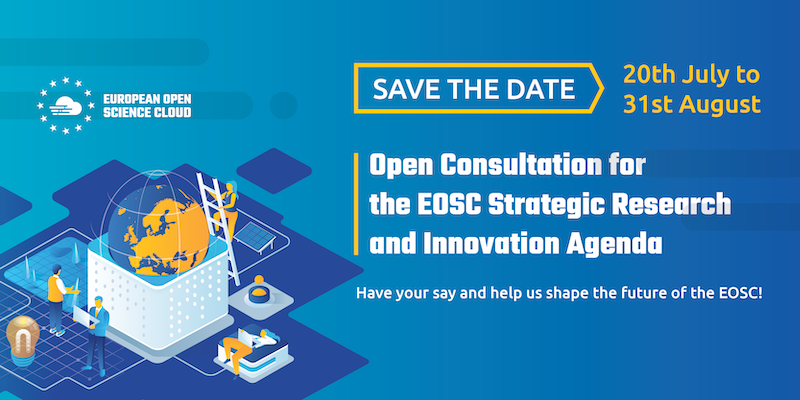 EUROPEAN OPEN SCIENCE CLOUD

SAVE THE DATE

20th July to 31st August

Open Consultation for the EOSC Strategic Research and Innovation Agenda

Have your say and help us shape the future of the EOSC!